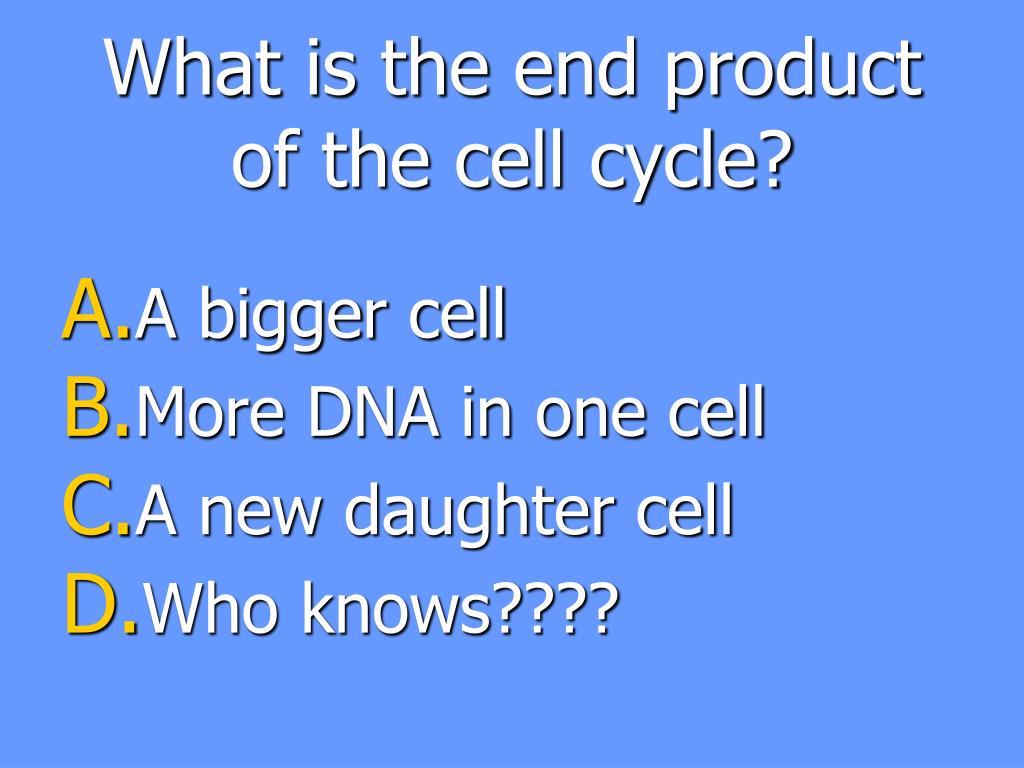 What is the end product of the cell cycle?

A. A bigger cell
B. More DNA in one cell
C. A new daughter cell
D. Who knows????